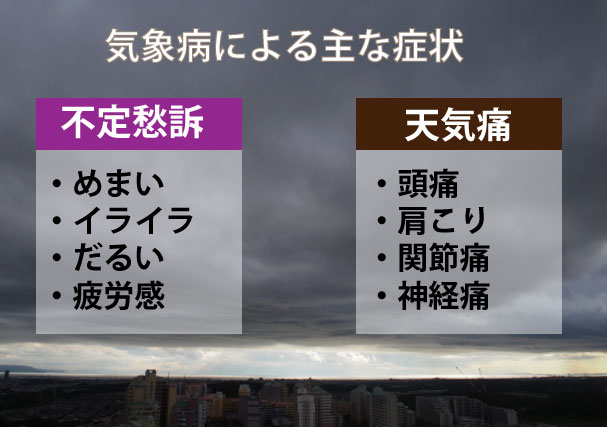 気象病による主な症状

不定愁訴

・めまい
・イライラ
・だるい
・疲労感

天気痛

・頭痛
・肩こり
・関節痛
・神経痛